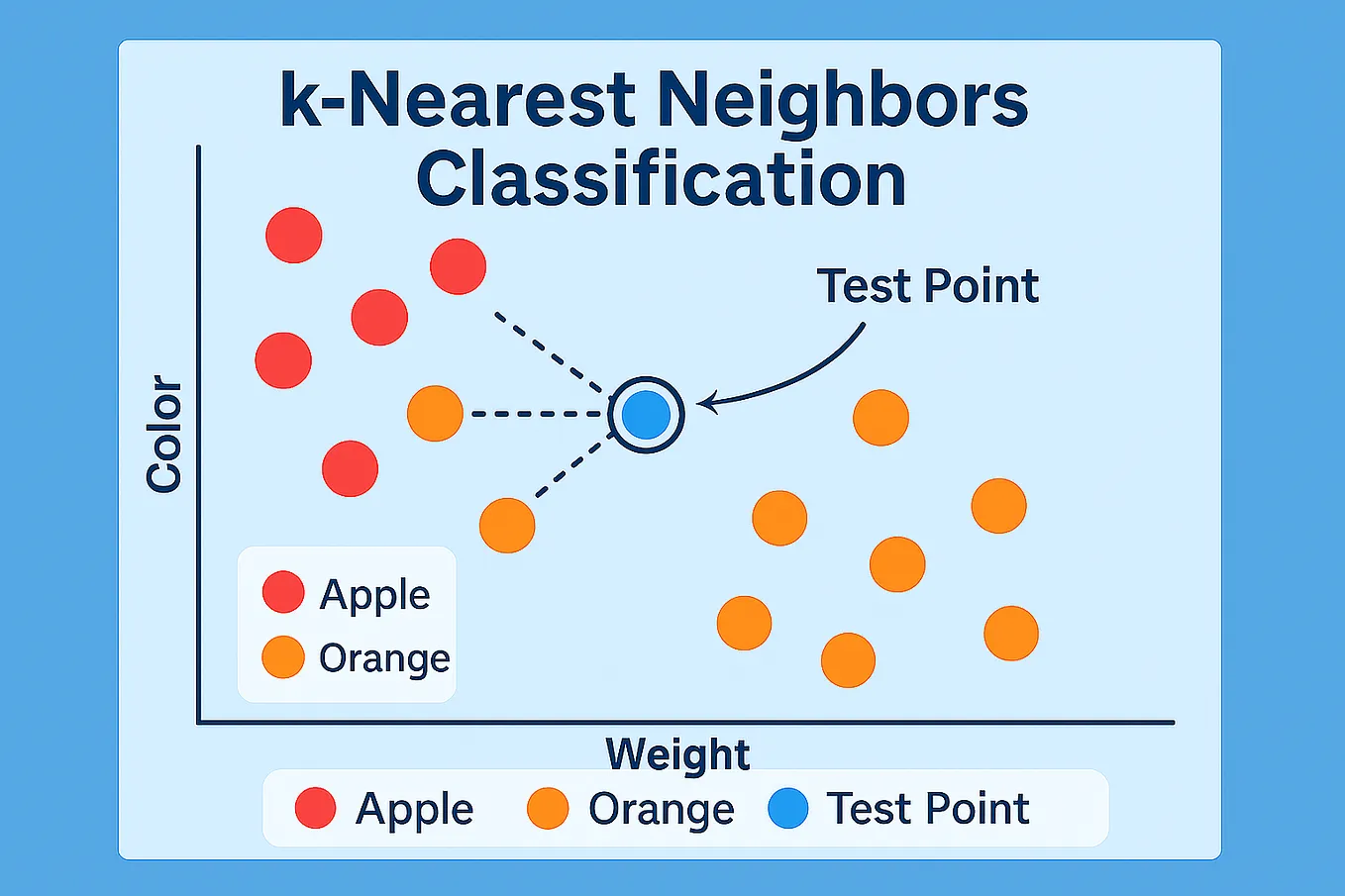 k-Nearest Neighbors Classification

Test Point

Color

Apple
Orange

Weight

Apple Orange Test Point